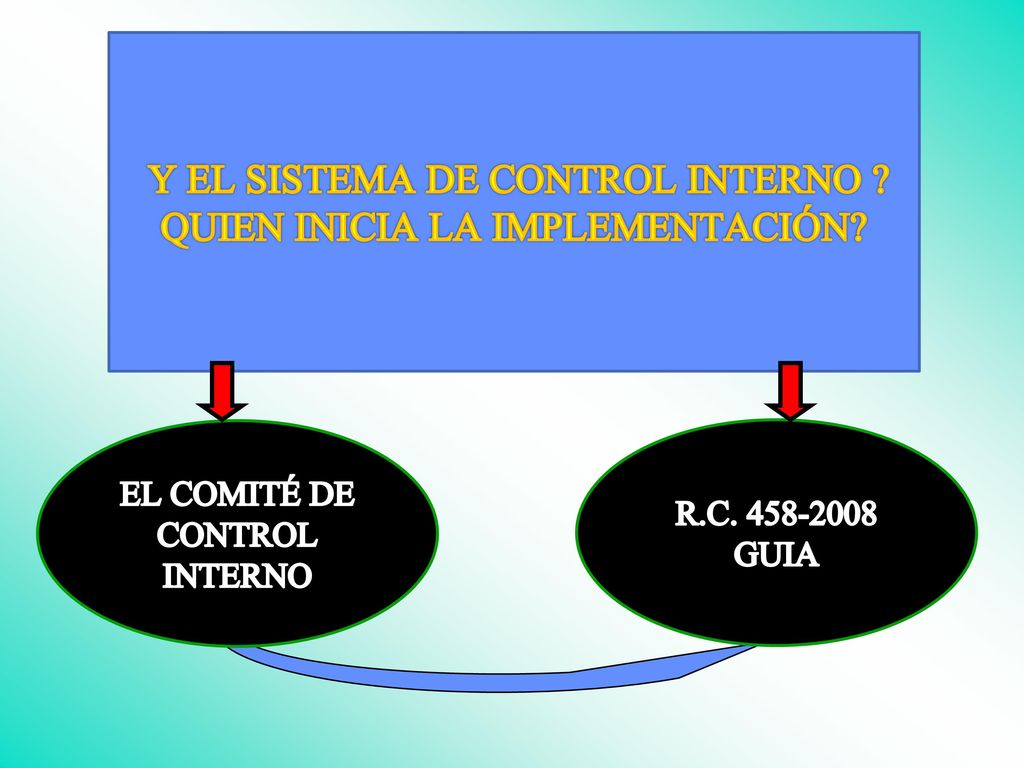 Y EL SISTEMA DE CONTROL INTERNO ? QUIEN INICIA LA IMPLEMENTACIÓN?

EL COMITÉ DE CONTROL INTERNO

R.C. 458-2008 GUIA